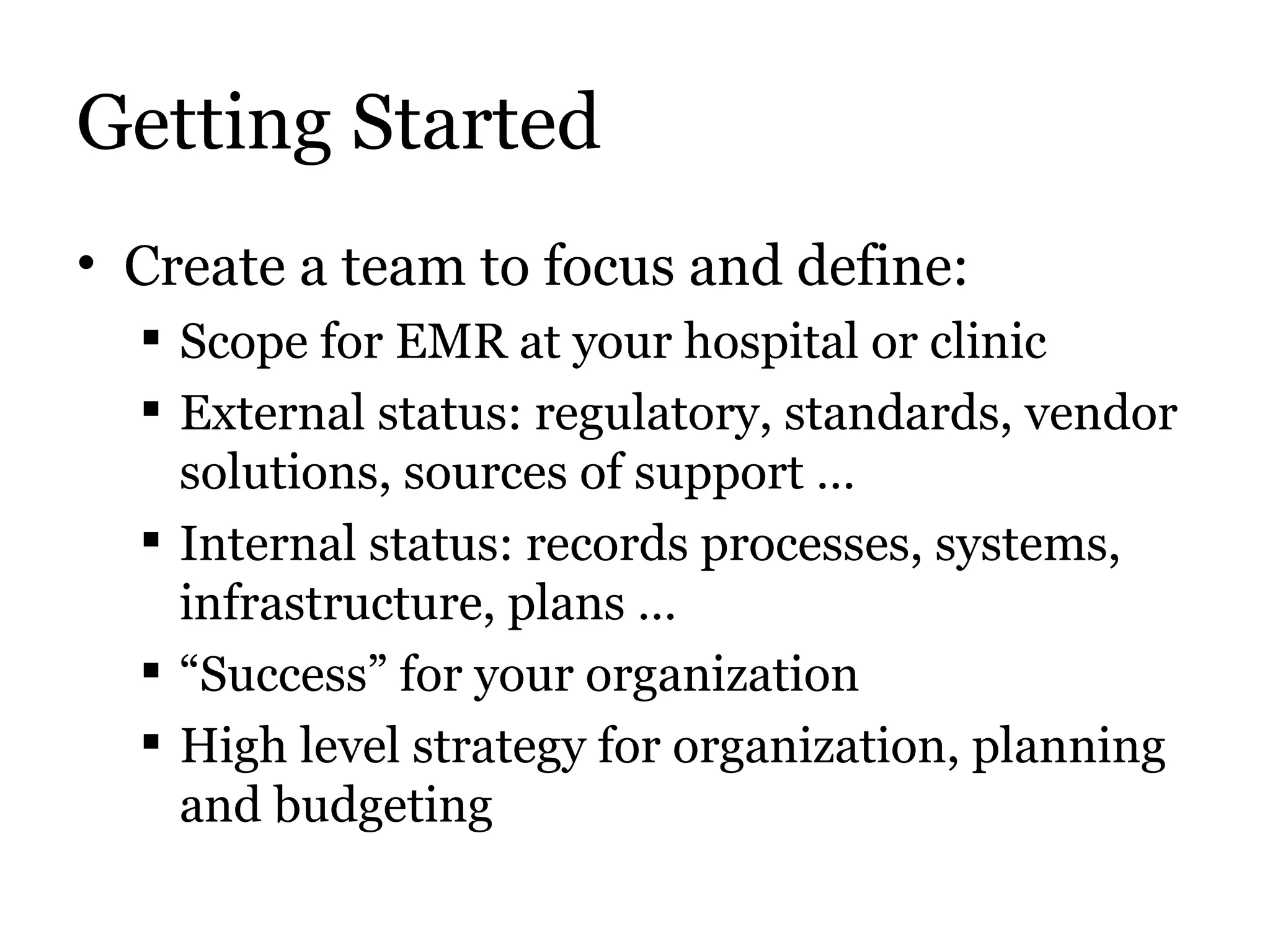 Getting Started

• Create a team to focus and define:
 ▪ Scope for EMR at your hospital or clinic
 ▪ External status: regulatory, standards, vendor solutions, sources of support …
 ▪ Internal status: records processes, systems, infrastructure, plans …
 ▪ “Success” for your organization
 ▪ High level strategy for organization, planning and budgeting